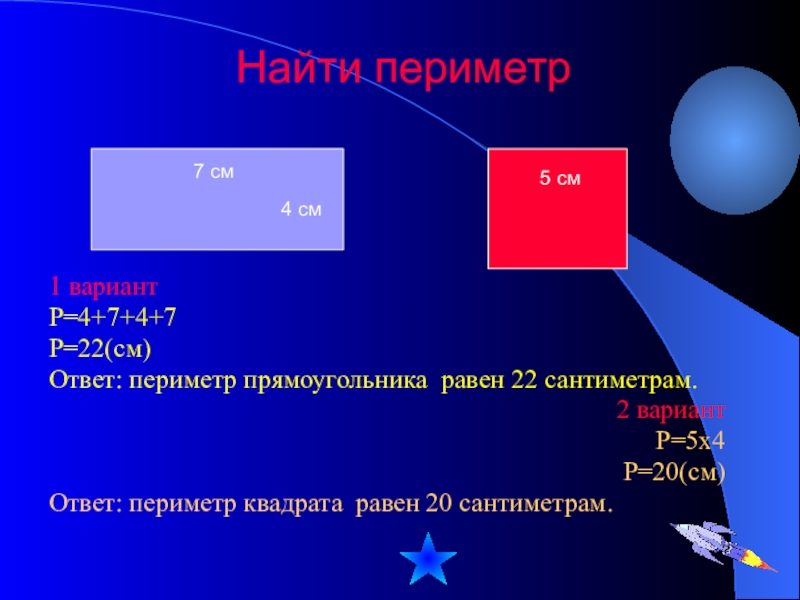 Найти периметр

7 см

4 см

5 см

1 вариант
Р=4+7+4+7
Р=22(см)
Ответ: периметр прямоугольника равен 22 сантиметрам.

2 вариант
Р=5х4
Р=20(см)

Ответ: периметр квадрата равен 20 сантиметрам.